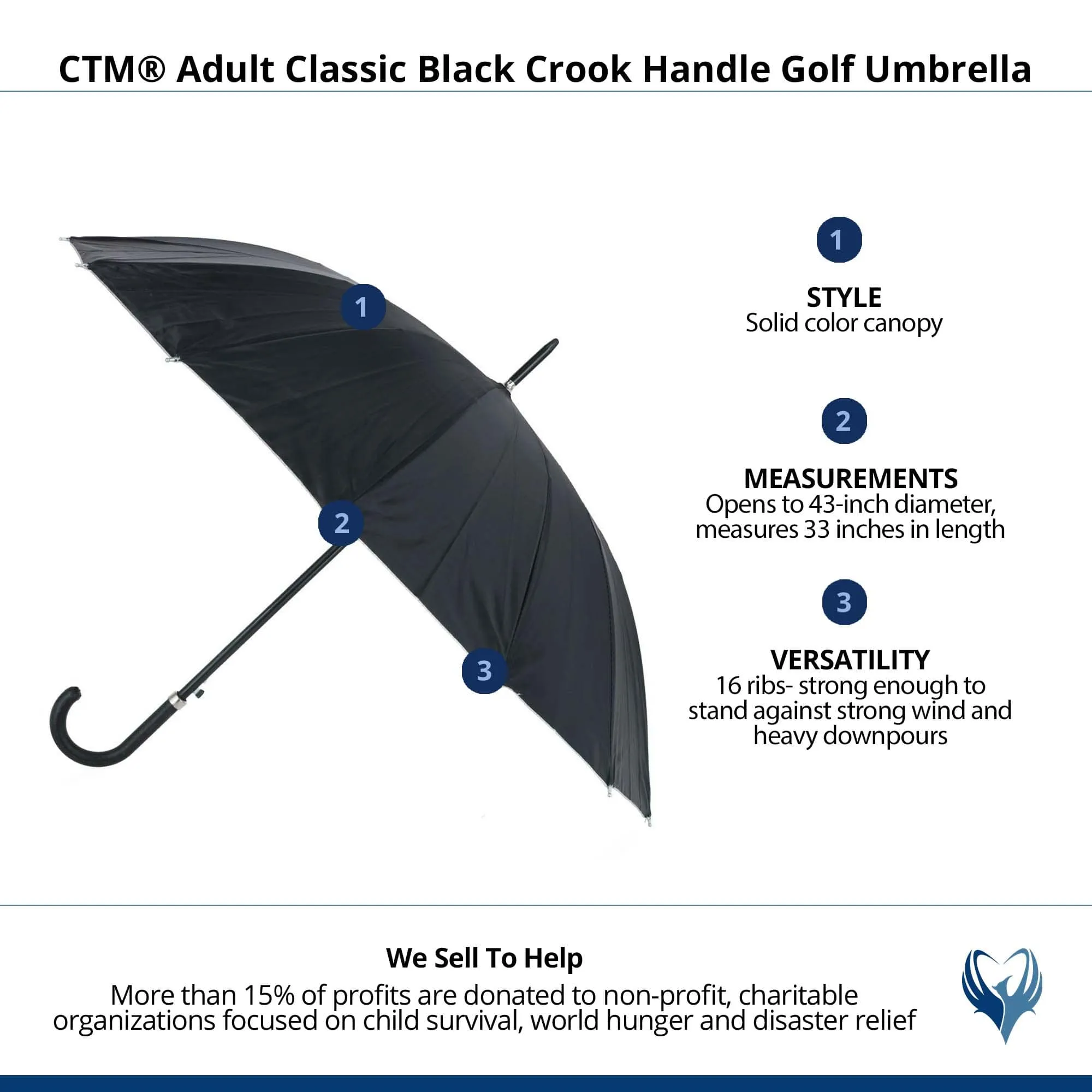 CTM® Adult Classic Black Crook Handle Golf Umbrella

1

2

3

1

STYLE
Solid color canopy

2

MEASUREMENTS
Opens to 43-inch diameter, measures 33 inches in length

3

VERSATILITY
16 ribs- strong enough to stand against strong wind and heavy downpours

We Sell To Help
More than 15% of profits are donated to non-profit, charitable organizations focused on child survival, world hunger and disaster relief